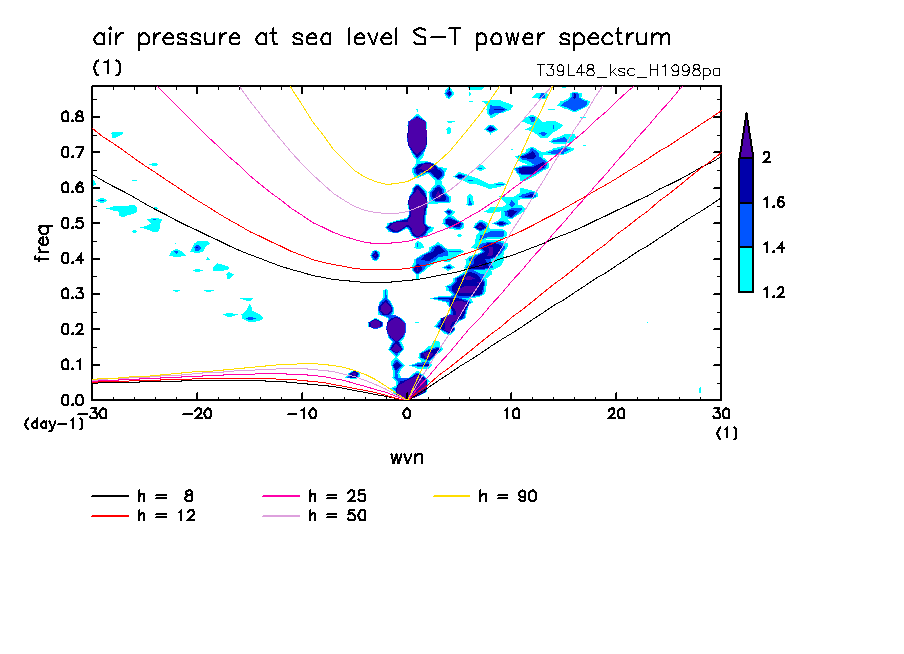 air pressure at sea level S-T power spectrum
(1)
T39L48_ksc_H1998pa

freq
0.8
0.7
0.6
0.5
0.4
0.3
0.2
0.1
0.0
(day-1)
-30
-20
-10
0
10
20
30
(1)
wvn

2
1.6
1.4
1.2

h = 8
h = 12
h = 25
h = 50
h = 90